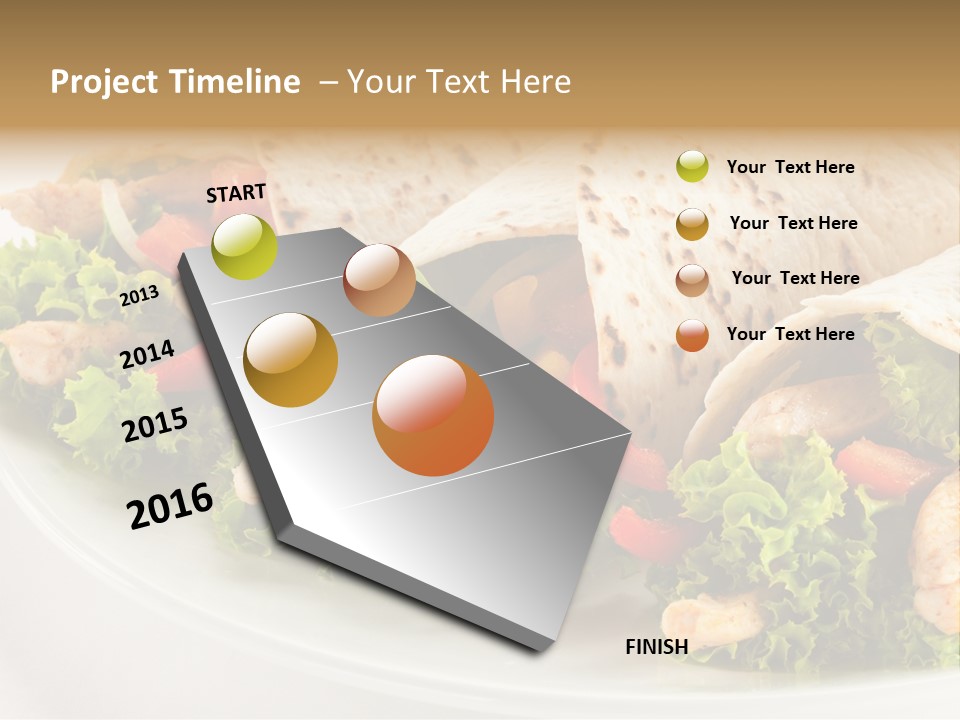 Project Timeline – Your Text Here

START

2013

2014

2015

2016

FINISH

Your Text Here

Your Text Here

Your Text Here

Your Text Here